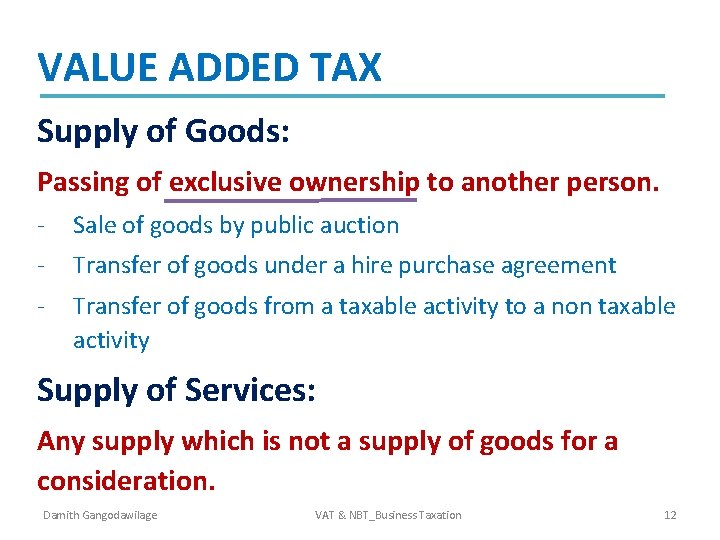 VALUE ADDED TAX

Supply of Goods:

Passing of exclusive ownership to another person.

- Sale of goods by public auction
- Transfer of goods under a hire purchase agreement
- Transfer of goods from a taxable activity to a non taxable activity

Supply of Services:

Any supply which is not a supply of goods for a consideration.

Damith Gangodawilage VAT & NBT_Business Taxation 12